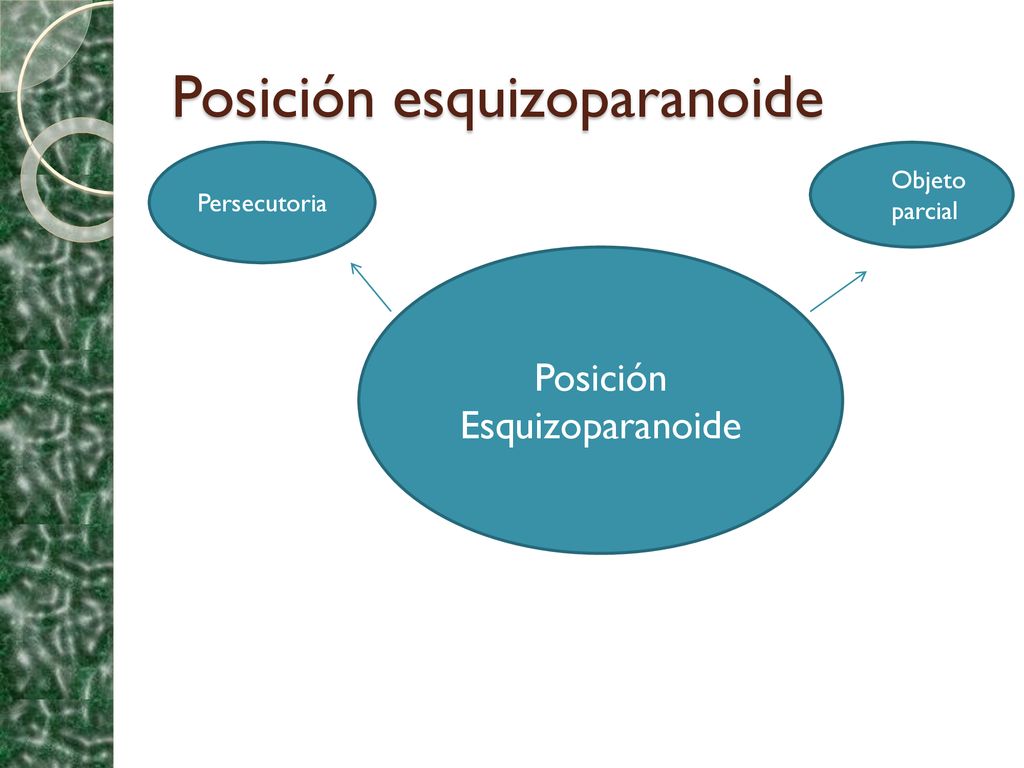 Posición esquizoparanoide

Persecutoria

Objeto parcial

Posición Esquizoparanoide